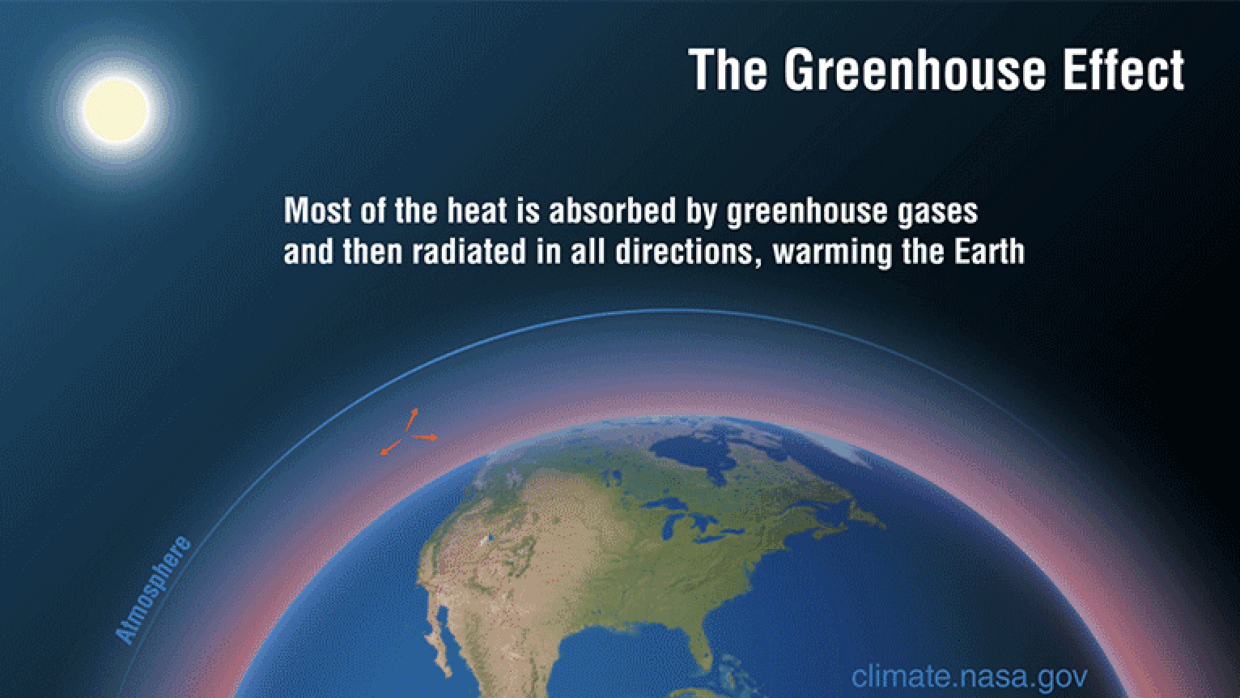 The Greenhouse Effect

Most of the heat is absorbed by greenhouse gases and then radiated in all directions, warming the Earth

Atmosphere

climate.nasa.gov